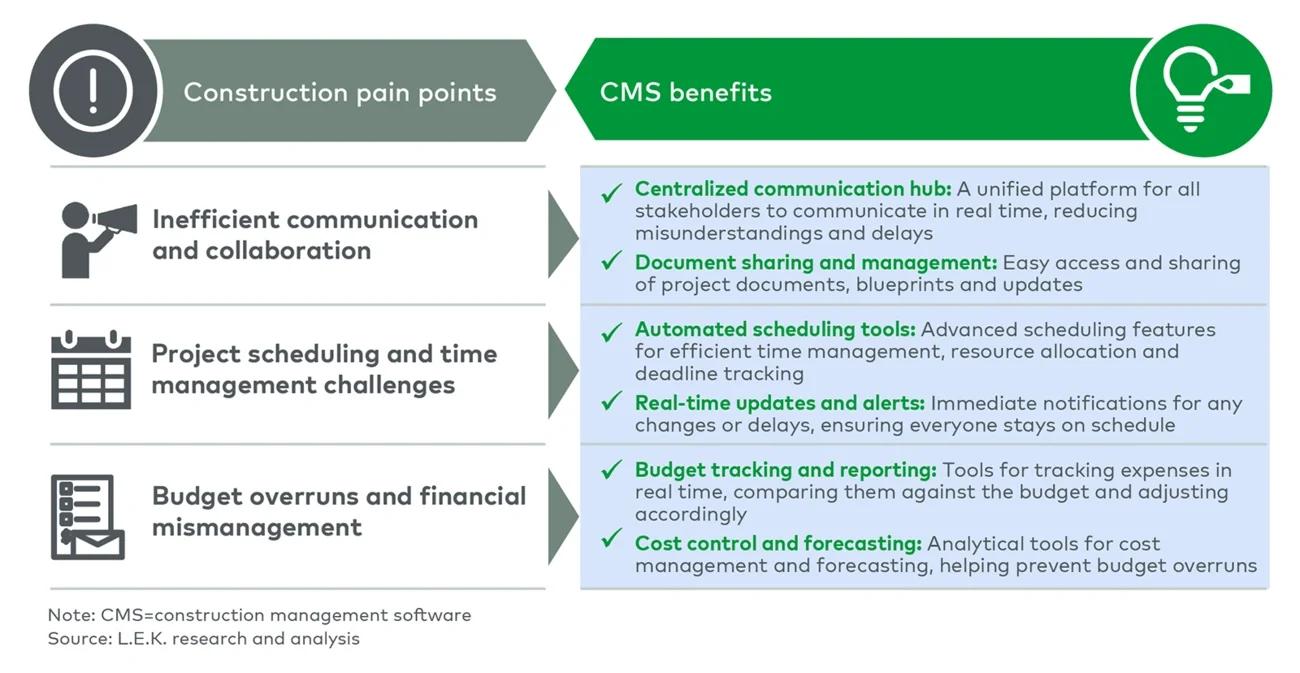 Construction pain points

CMS benefits

Inefficient communication and collaboration

✓ Centralized communication hub: A unified platform for all stakeholders to communicate in real time, reducing misunderstandings and delays

✓ Document sharing and management: Easy access and sharing of project documents, blueprints and updates

Project scheduling and time management challenges

✓ Automated scheduling tools: Advanced scheduling features for efficient time management, resource allocation and deadline tracking

✓ Real-time updates and alerts: Immediate notifications for any changes or delays, ensuring everyone stays on schedule

Budget overruns and financial mismanagement

✓ Budget tracking and reporting: Tools for tracking expenses in real time, comparing them against the budget and adjusting accordingly

✓ Cost control and forecasting: Analytical tools for cost management and forecasting, helping prevent budget overruns

Note: CMS=construction management software
Source: L.E.K. research and analysis